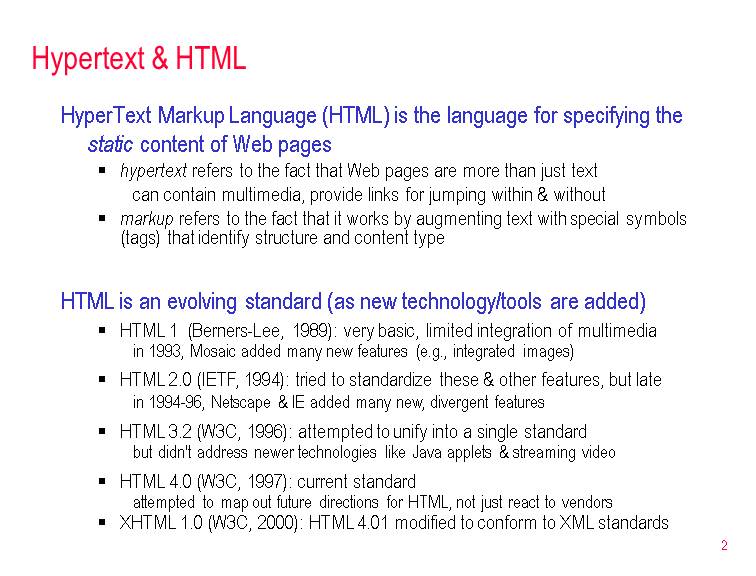 Hypertext & HTML

HyperText Markup Language (HTML) is the language for specifying the static content of Web pages

▪ hypertext refers to the fact that Web pages are more than just text
can contain multimedia, provide links for jumping within & without

▪ markup refers to the fact that it works by augmenting text with special symbols (tags) that identify structure and content type

HTML is an evolving standard (as new technology/tools are added)

▪ HTML 1 (Berners-Lee, 1989): very basic, limited integration of multimedia
in 1993, Mosaic added many new features (e.g., integrated images)

▪ HTML 2.0 (IETF, 1994): tried to standardize these & other features, but late
in 1994-96, Netscape & IE added many new, divergent features

▪ HTML 3.2 (W3C, 1996): attempted to unify into a single standard
but didn't address newer technologies like Java applets & streaming video

▪ HTML 4.0 (W3C, 1997): current standard
attempted to map out future directions for HTML, not just react to vendors

▪ XHTML 1.0 (W3C, 2000): HTML 4.01 modified to conform to XML standards

2